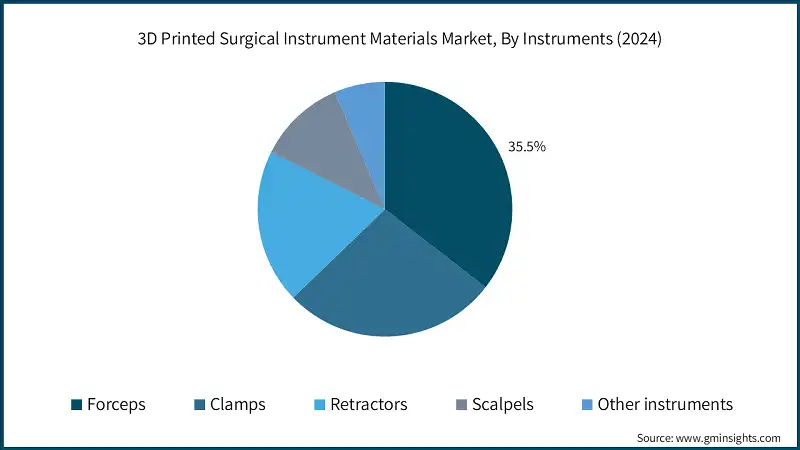 3D Printed Surgical Instrument Materials Market, By Instruments (2024)

35.5%

Forceps
Clamps
Retractors
Scalpels
Other instruments

Source: www.gminsights.com